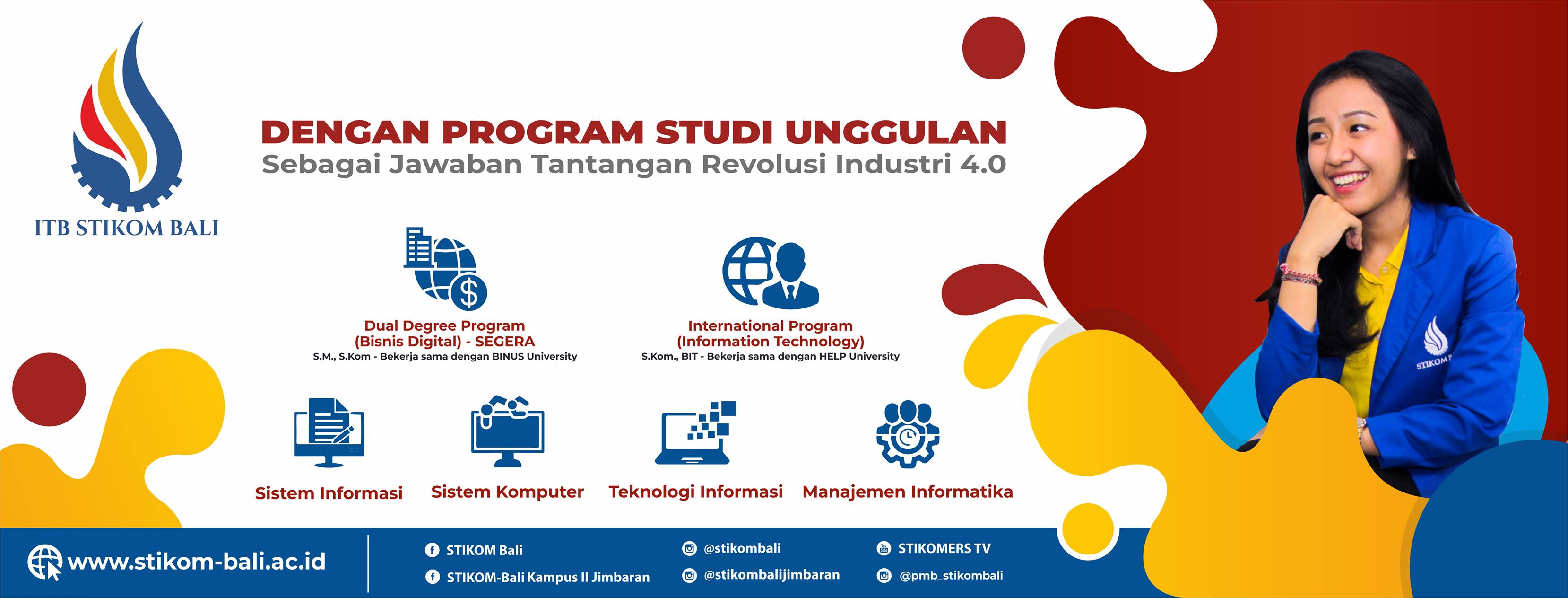 ITB STIKOM BALI

DENGAN PROGRAM STUDI UNGGULAN
Sebagai Jawaban Tantangan Revolusi Industri 4.0

Dual Degree Program
(Bisnis Digital) - SEGERA
S.M., S.Kom - Bekerja sama dengan BINUS University

International Program
(Information Technology)
S.Kom., BIT - Bekerja sama dengan HELP University

Sistem Informasi

Sistem Komputer

Teknologi Informasi

Manajemen Informatika

STIKOM

www.stikom-bali.ac.id

STIKOM Bali

STIKOM-Bali Kampus II Jimbaran

@stikombali

@stikombalijimbaran

STIKOMERS TV

@pmb_stikombali